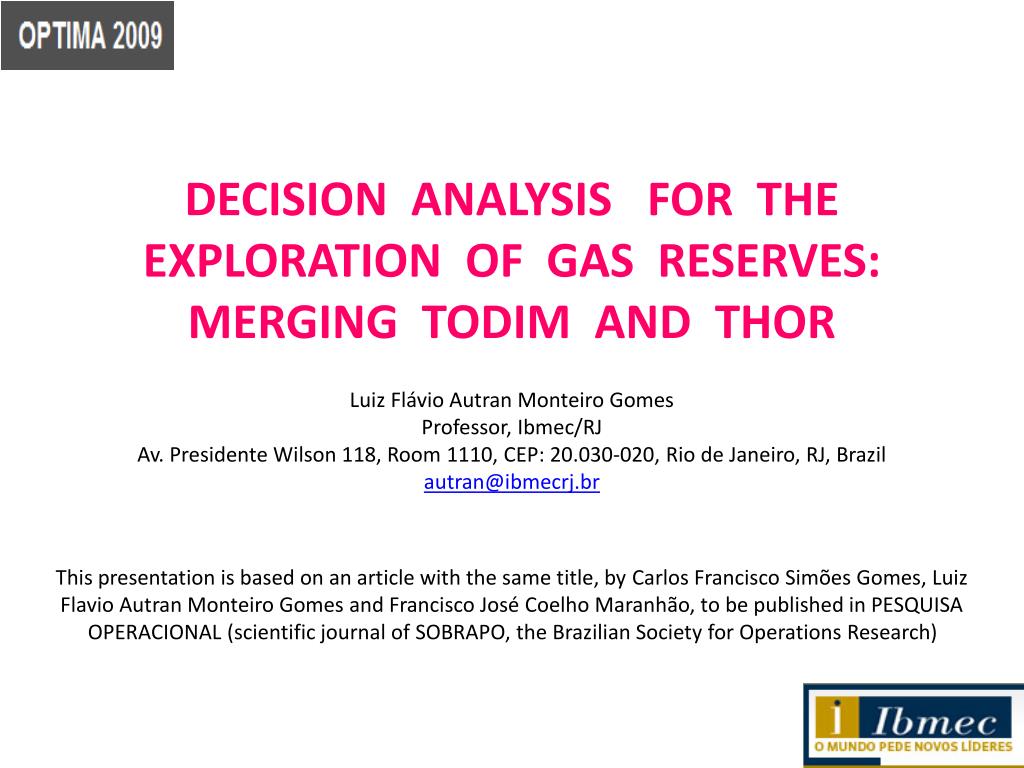 OPTIMA 2009

DECISION ANALYSIS FOR THE EXPLORATION OF GAS RESERVES: MERGING TODIM AND THOR

Luiz Flávio Autran Monteiro Gomes
Professor, Ibmec/RJ
Av. Presidente Wilson 118, Room 1110, CEP: 20.030-020, Rio de Janeiro, RJ, Brazil
autran@ibmecrj.br

This presentation is based on an article with the same title, by Carlos Francisco Simões Gomes, Luiz Flavio Autran Monteiro Gomes and Francisco José Coelho Maranhão, to be published in PESQUISA OPERACIONAL (scientific journal of SOBRAPO, the Brazilian Society for Operations Research)

i Ibmec
O MUNDO PEDE NOVOS LÍDERES